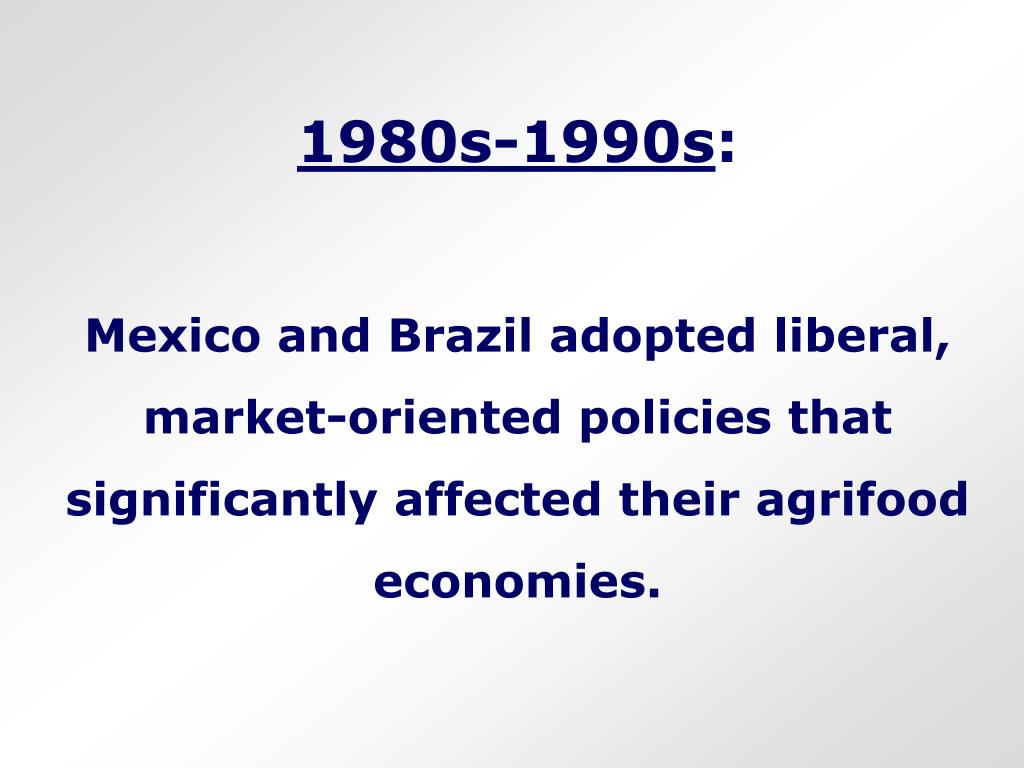 1980s-1990s:

Mexico and Brazil adopted liberal, market-oriented policies that significantly affected their agrifood economies.